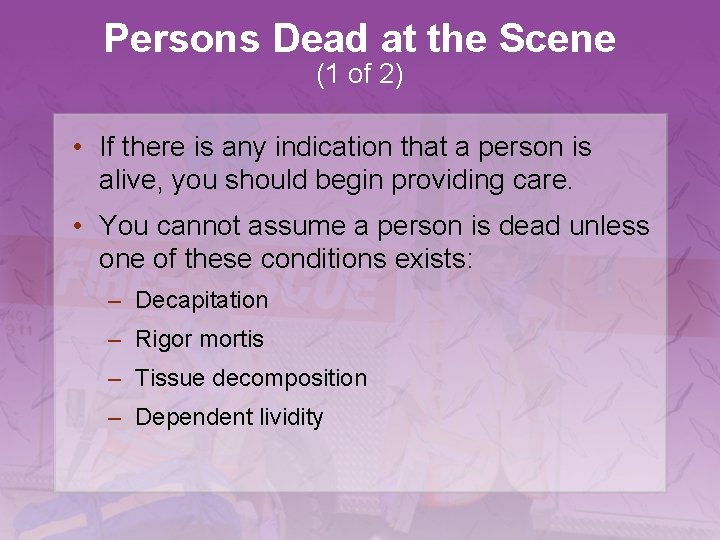 Persons Dead at the Scene
(1 of 2)

• If there is any indication that a person is alive, you should begin providing care.

• You cannot assume a person is dead unless one of these conditions exists:

– Decapitation
– Rigor mortis
– Tissue decomposition
– Dependent lividity